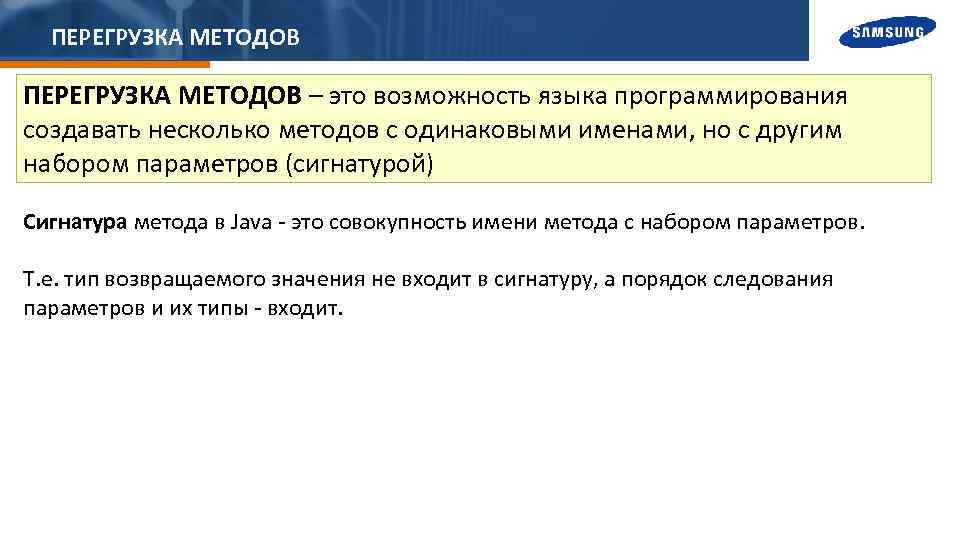 ПЕРЕГРУЗКА МЕТОДОВ

SAMSUNG

ПЕРЕГРУЗКА МЕТОДОВ – это возможность языка программирования создавать несколько методов с одинаковыми именами, но с другим набором параметров (сигнатурой)

Сигнатура метода в Java - это совокупность имени метода с набором параметров.

Т.е. тип возвращаемого значения не входит в сигнатуру, а порядок следования параметров и их типы - входит.